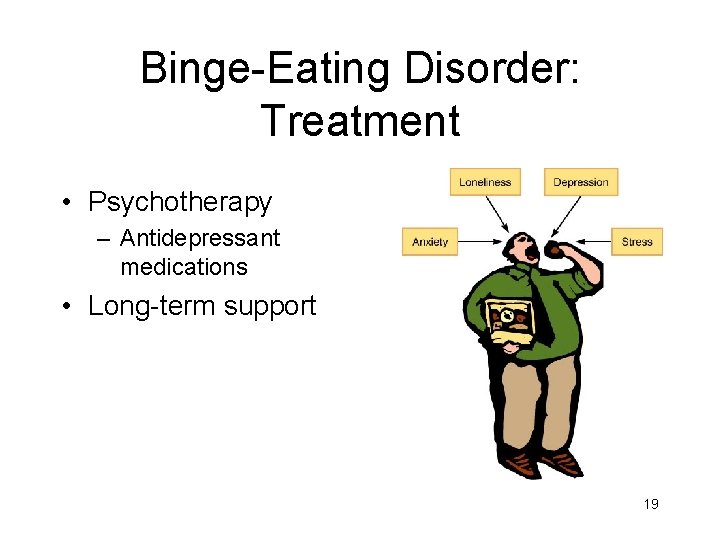 Binge-Eating Disorder: Treatment

• Psychotherapy
– Antidepressant medications
• Long-term support

Loneliness
Depression
Anxiety
Stress

19